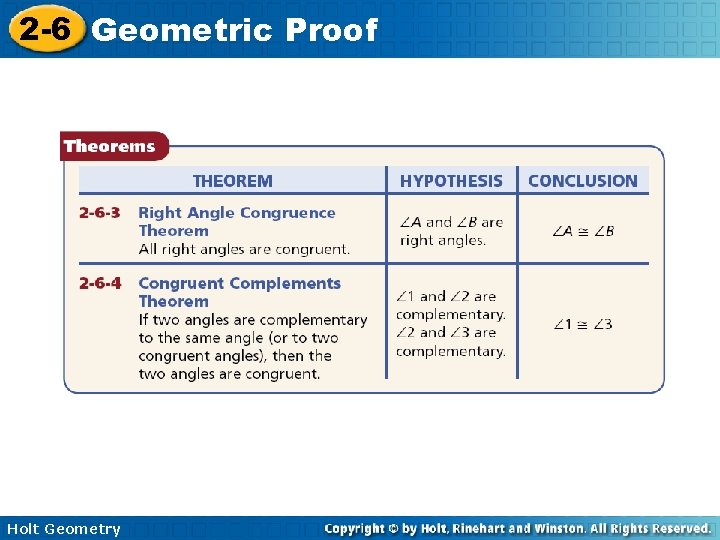 2-6 Geometric Proof

Theorems

| THEOREM | HYPOTHESIS | CONCLUSION |
|---|---|---|
| 2-6-3 Right Angle Congruence Theorem All right angles are congruent. | $\angle A$ and $\angle B$ are right angles. | $\angle A \cong \angle B$ |
| 2-6-4 Congruent Complements Theorem If two angles are complementary to the same angle (or to two congruent angles), then the two angles are congruent. | $\angle 1$ and $\angle 2$ are complementary. $\angle 2$ and $\angle 3$ are complementary. | $\angle 1 \cong \angle 3$ |

Holt Geometry

Copyright © by Holt, Rinehart and Winston. All Rights Reserved.